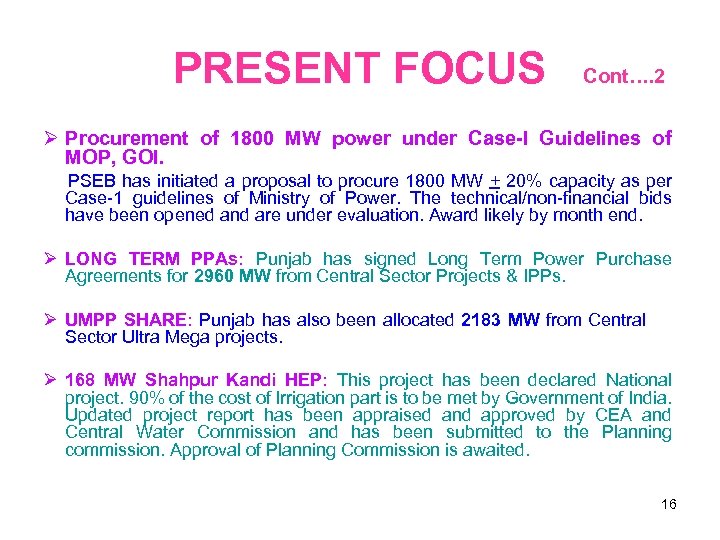 PRESENT FOCUS Cont….2

➢ Procurement of 1800 MW power under Case-I Guidelines of MOP, GOI.

PSEB has initiated a proposal to procure 1800 MW $\pm$ 20% capacity as per Case-1 guidelines of Ministry of Power. The technical/non-financial bids have been opened and are under evaluation. Award likely by month end.

➢ LONG TERM PPAs: Punjab has signed Long Term Power Purchase Agreements for 2960 MW from Central Sector Projects & IPPs.

➢ UMPP SHARE: Punjab has also been allocated 2183 MW from Central Sector Ultra Mega projects.

➢ 168 MW Shahpur Kandi HEP: This project has been declared National project. 90% of the cost of Irrigation part is to be met by Government of India. Updated project report has been appraised and approved by CEA and Central Water Commission and has been submitted to the Planning commission. Approval of Planning Commission is awaited.

16